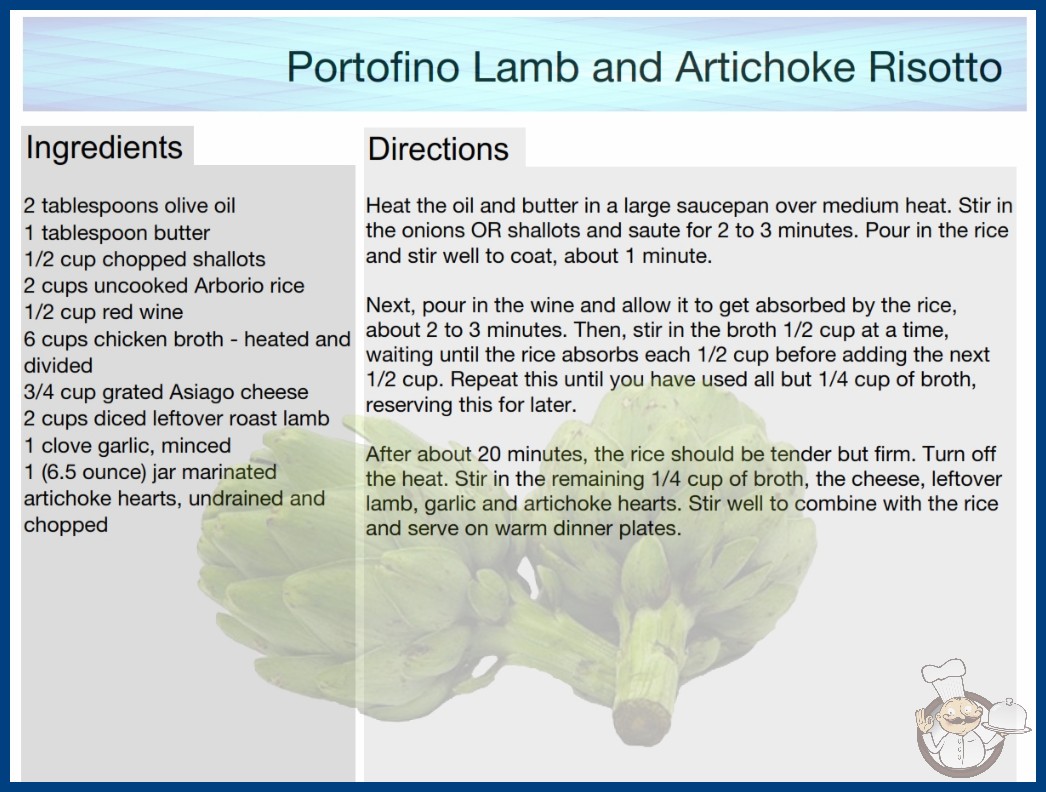 Portofino Lamb and Artichoke Risotto

Ingredients

2 tablespoons olive oil
1 tablespoon butter
1/2 cup chopped shallots
2 cups uncooked Arborio rice
1/2 cup red wine
6 cups chicken broth - heated and divided
3/4 cup grated Asiago cheese
2 cups diced leftover roast lamb
1 clove garlic, minced
1 (6.5 ounce) jar marinated artichoke hearts, undrained and chopped

Directions

Heat the oil and butter in a large saucepan over medium heat. Stir in the onions OR shallots and saute for 2 to 3 minutes. Pour in the rice and stir well to coat, about 1 minute.

Next, pour in the wine and allow it to get absorbed by the rice, about 2 to 3 minutes. Then, stir in the broth 1/2 cup at a time, waiting until the rice absorbs each 1/2 cup before adding the next 1/2 cup. Repeat this until you have used all but 1/4 cup of broth, reserving this for later.

After about 20 minutes, the rice should be tender but firm. Turn off the heat. Stir in the remaining 1/4 cup of broth, the cheese, leftover lamb, garlic and artichoke hearts. Stir well to combine with the rice and serve on warm dinner plates.